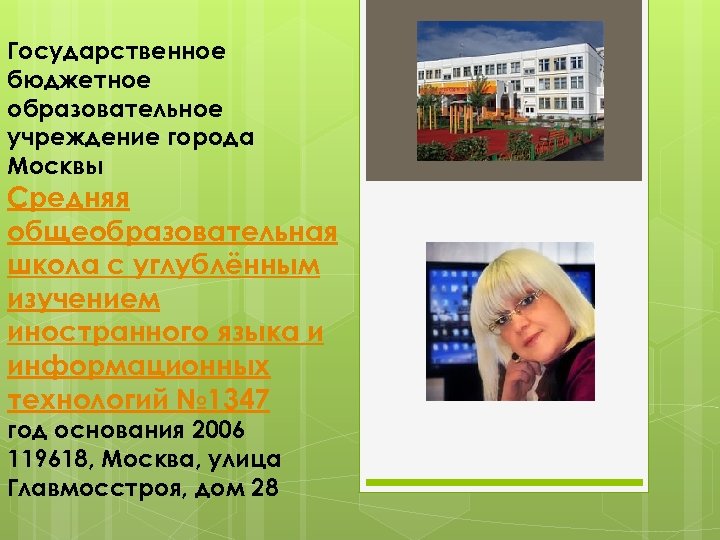 Государственное бюджетное образовательное учреждение города Москвы

Средняя общеобразовательная школа с углублённым изучением иностранного языка и информационных технологий №1347

год основания 2006

119618, Москва, улица Главмосстроя, дом 28